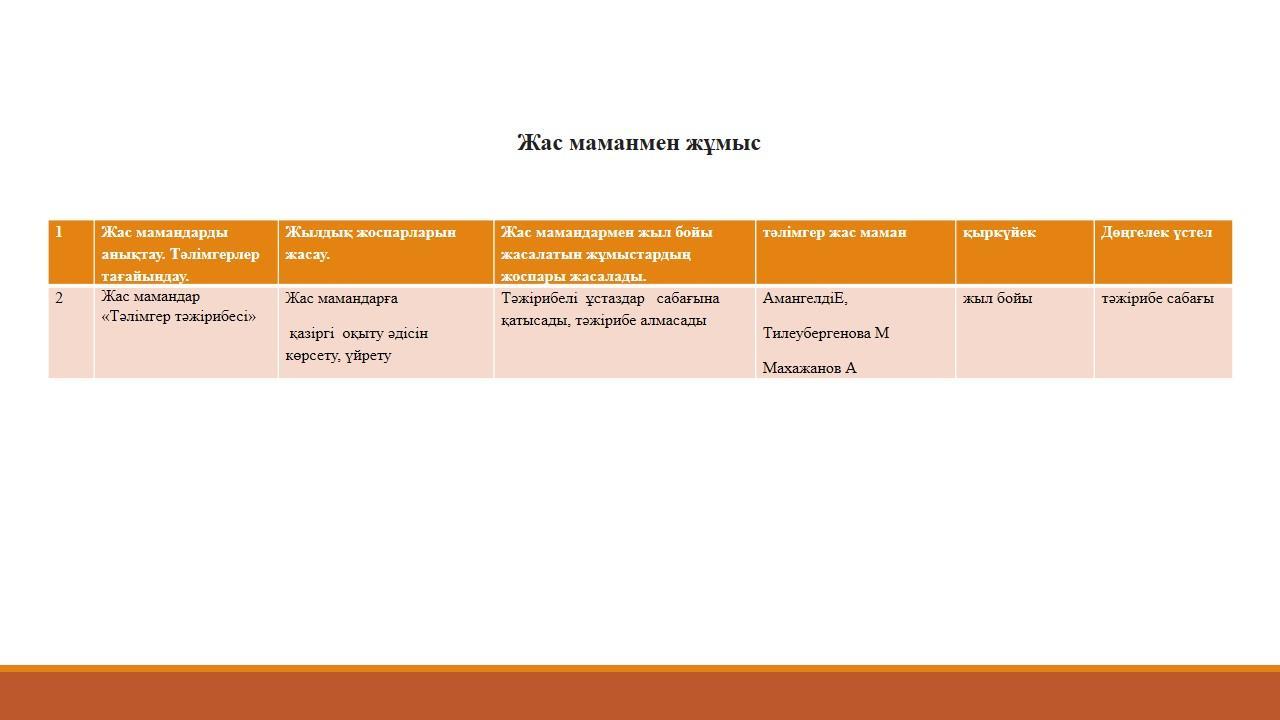 Жас маманмен жұмыс

| 1 | Жас мамандарды анықтау. Тәлімгерлер тағайындау. | Жылдық жоспарларын жасау. | Жас мамандармен жыл бойы жасалатын жұмыстардың жоспары жасалады. | тәлімгер жас маман | қыркүйек | Дөңгелек үстел |
|---|---|---|---|---|---|---|
| 2 | Жас мамандар «Тәлімгер тәжірибесі» | Жас мамандарға қазіргі оқыту әдісін көрсету, үйрету | Тәжірибелі ұстаздар сабағына қатысады, тәжірибе алмасады | АмангелдіЕ, Тилеубергенова М Махажанов А | жыл бойы | тәжірибе сабағы |